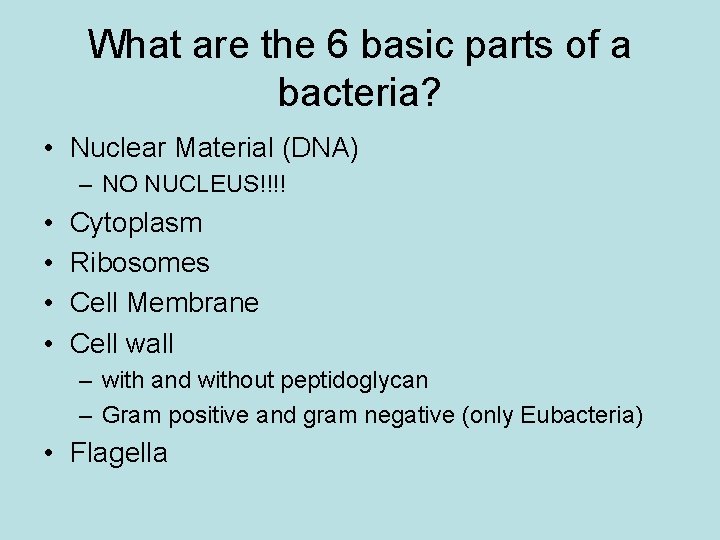 What are the 6 basic parts of a bacteria?

• Nuclear Material (DNA)
  – NO NUCLEUS!!!!
• Cytoplasm
• Ribosomes
• Cell Membrane
• Cell wall
  – with and without peptidoglycan
  – Gram positive and gram negative (only Eubacteria)
• Flagella